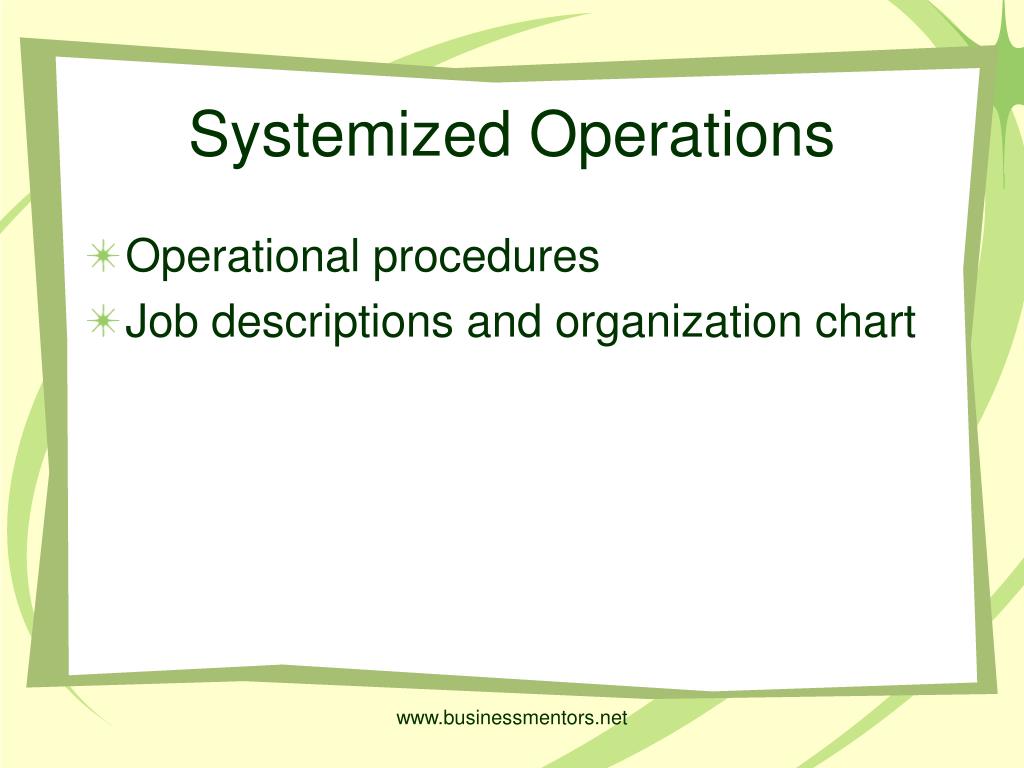 Systemized Operations

Operational procedures
Job descriptions and organization chart

www.businessmentors.net